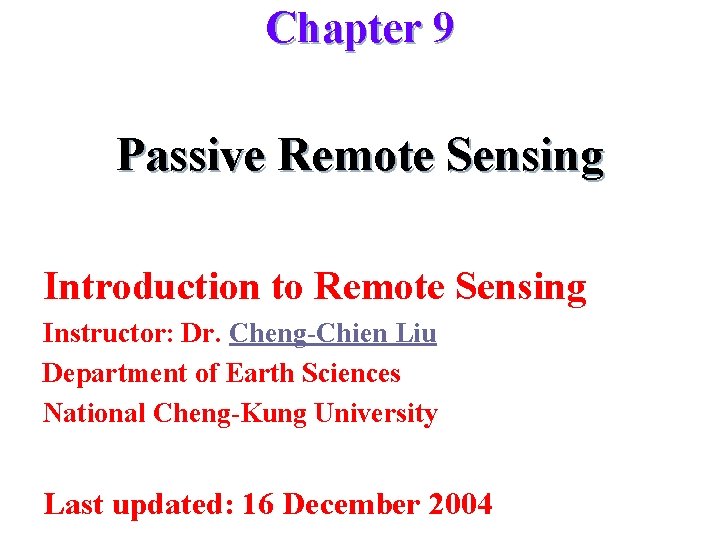 Chapter 9

Passive Remote Sensing

Introduction to Remote Sensing
Instructor: Dr. Cheng-Chien Liu
Department of Earth Sciences
National Cheng-Kung University

Last updated: 16 December 2004